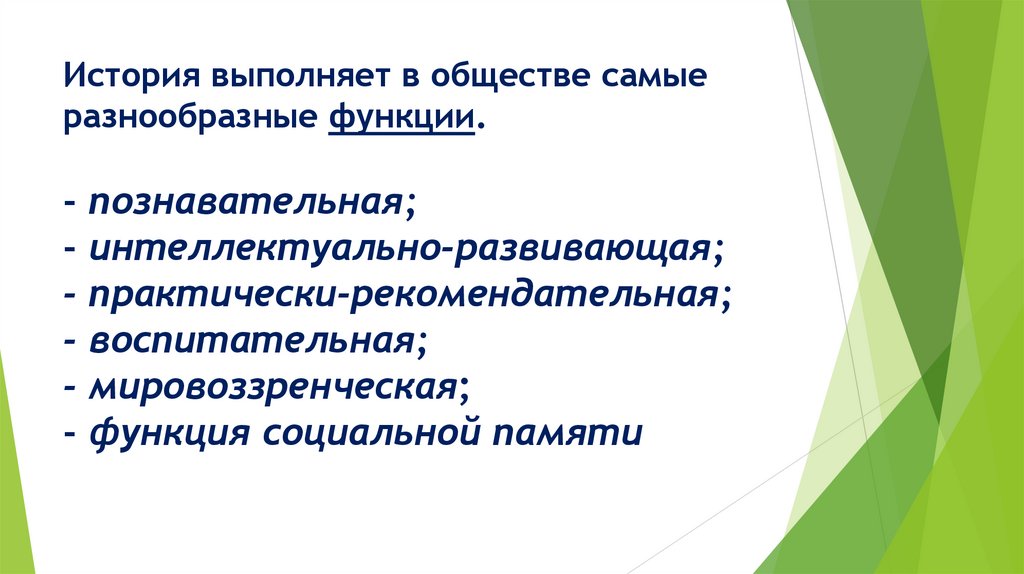 История выполняет в обществе самые разнообразные функции.

- познавательная;
- интеллектуально-развивающая;
- практически-рекомендательная;
- воспитательная;
- мировоззренческая;
- функция социальной памяти